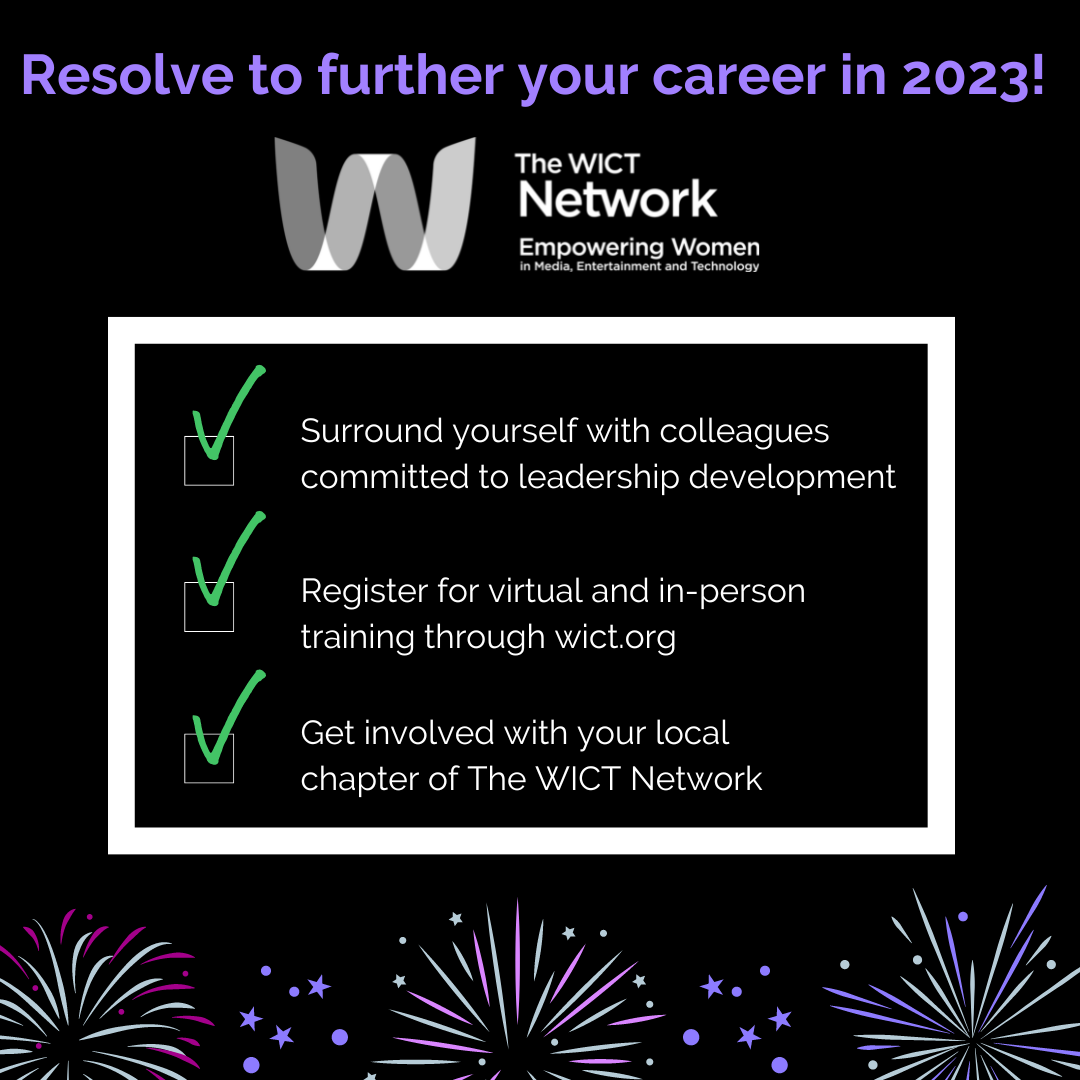 Resolve to further your career in 2023!

The WICT Network
Empowering Women
in Media, Entertainment and Technology

Surround yourself with colleagues committed to leadership development

Register for virtual and in-person training through wict.org

Get involved with your local chapter of The WICT Network